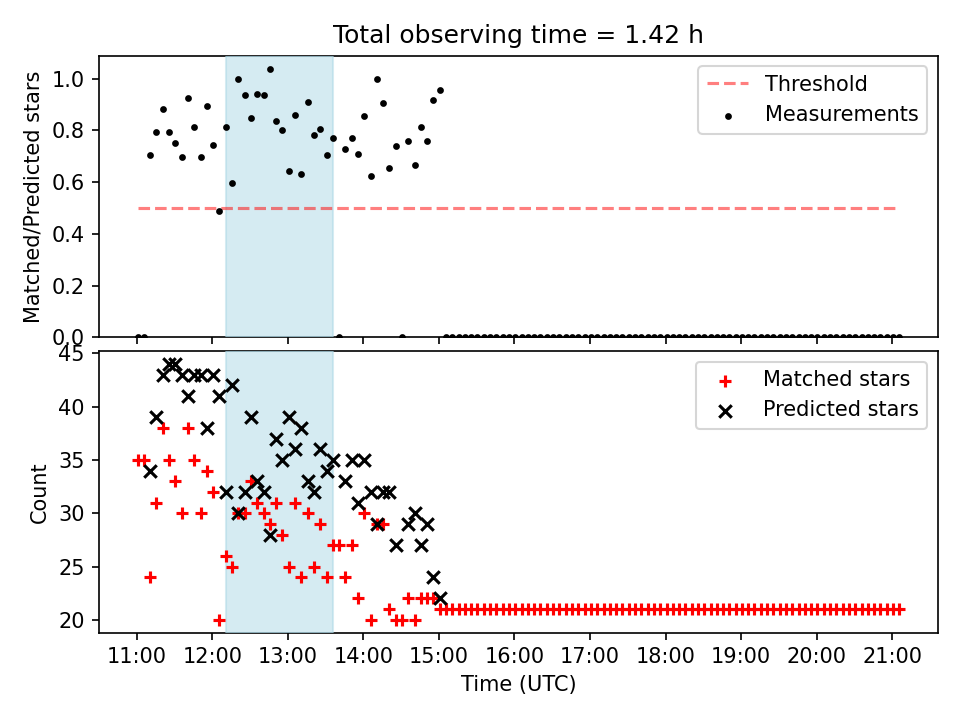 Total observing time = 1.42 h

Matched/Predicted stars

1.0
0.8
0.6
0.4
0.2
0.0

Threshold
Measurements

Count

45
40
35
30
25
20

Matched stars
Predicted stars

11:00 12:00 13:00 14:00 15:00 16:00 17:00 18:00 19:00 20:00 21:00

Time (UTC)